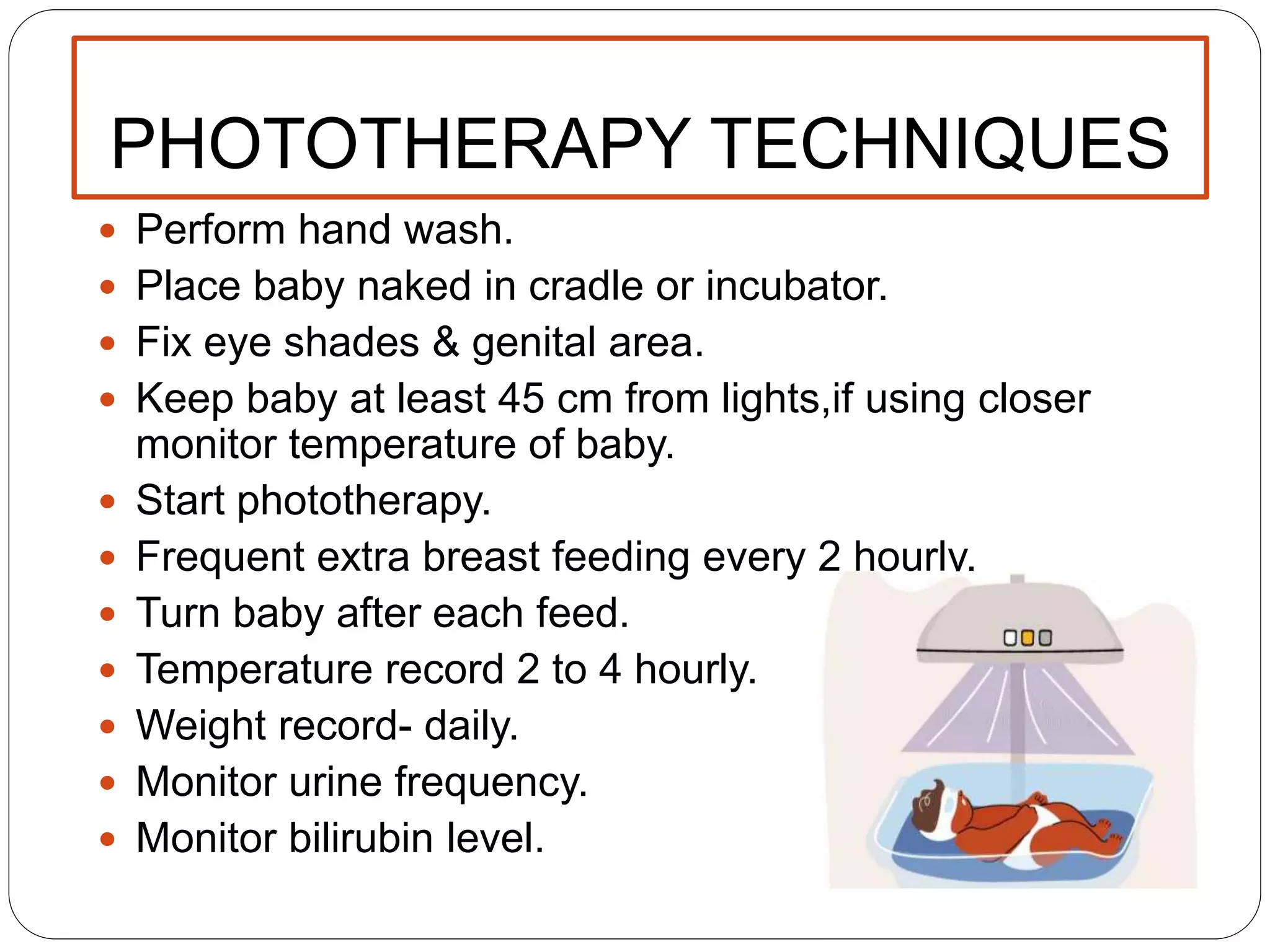 PHOTOTHERAPY TECHNIQUES

- Perform hand wash.
- Place baby naked in cradle or incubator.
- Fix eye shades & genital area.
- Keep baby at least 45 cm from lights,if using closer monitor temperature of baby.
- Start phototherapy.
- Frequent extra breast feeding every 2 hourly.
- Turn baby after each feed.
- Temperature record 2 to 4 hourly.
- Weight record- daily.
- Monitor urine frequency.
- Monitor bilirubin level.